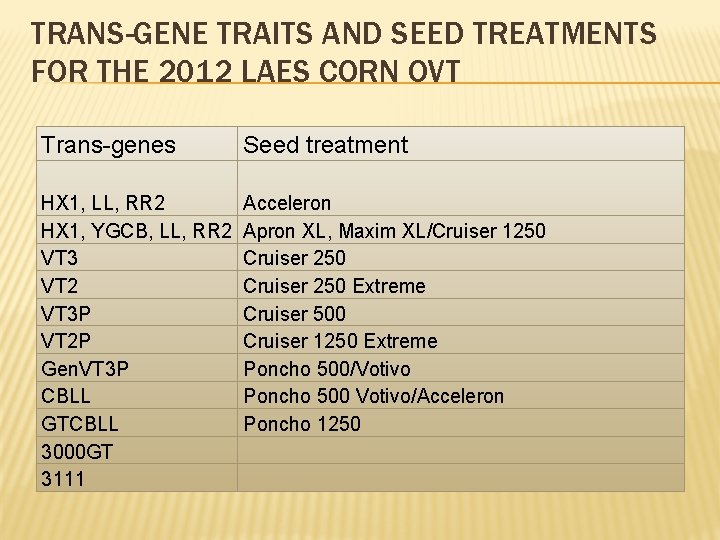 TRANS-GENE TRAITS AND SEED TREATMENTS FOR THE 2012 LAES CORN OVT

| Trans-genes | Seed treatment |
|---|---|
| HX1, LL, RR2 | Acceleron |
| HX1, YGCB, LL, RR2 | Apron XL, Maxim XL/Cruiser 1250 |
| VT3 | Cruiser 250 |
| VT2 | Cruiser 250 Extreme |
| VT3P | Cruiser 500 |
| VT2P | Cruiser 1250 Extreme |
| GenVT3P | Poncho 500/Votivo |
| CBLL | Poncho 500 Votivo/Acceleron |
| GTCBLL | Poncho 1250 |
| 3000GT | |
| 3111 | |